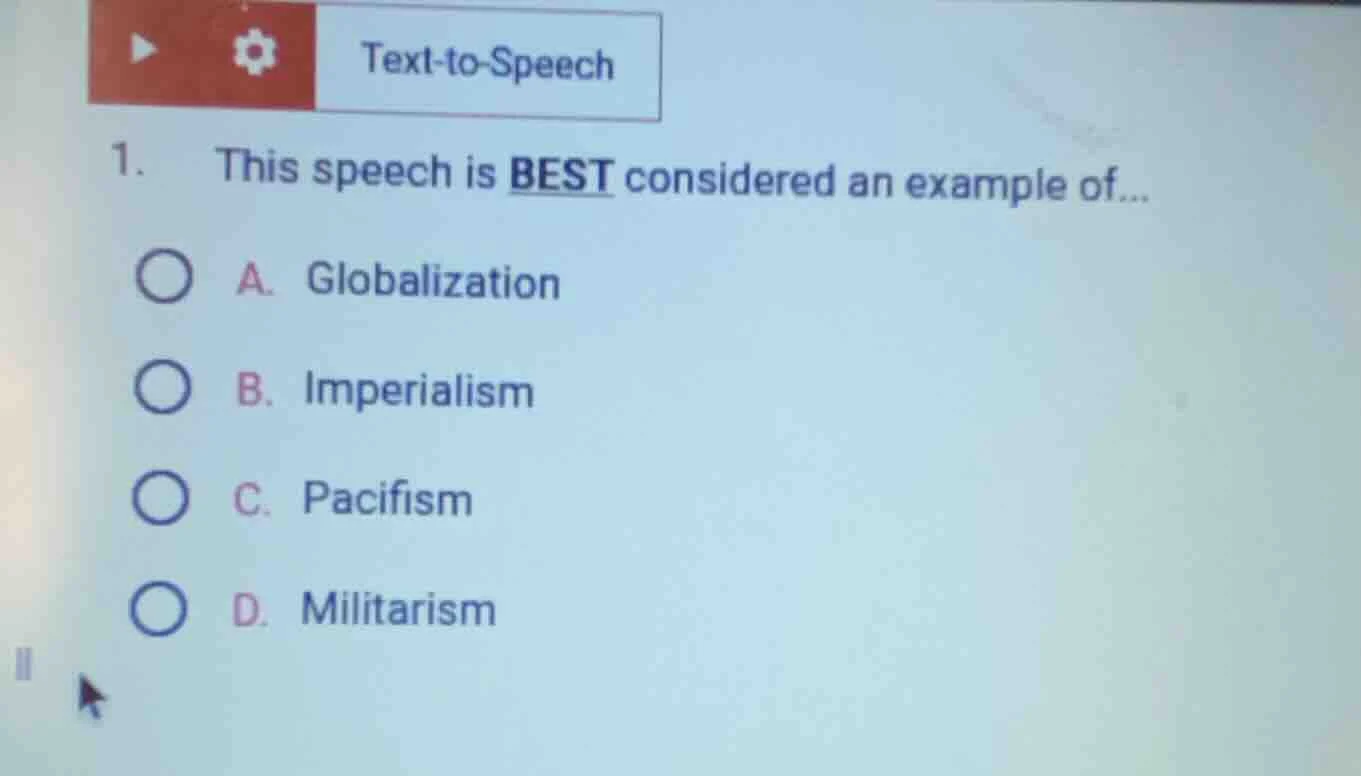 Text-to-Speech

1. This speech is BEST considered an example of...

A. Globalization

B. Imperialism

C. Pacifism

D. Militarism